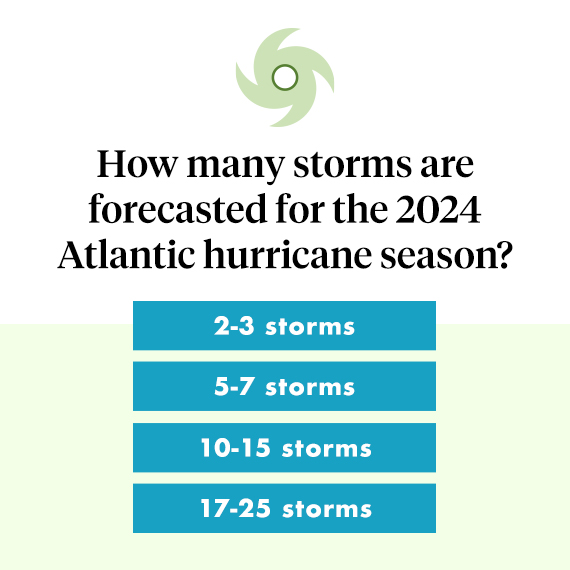 How many storms are forecasted for the 2024 Atlantic hurricane season?

2-3 storms

5-7 storms

10-15 storms

17-25 storms